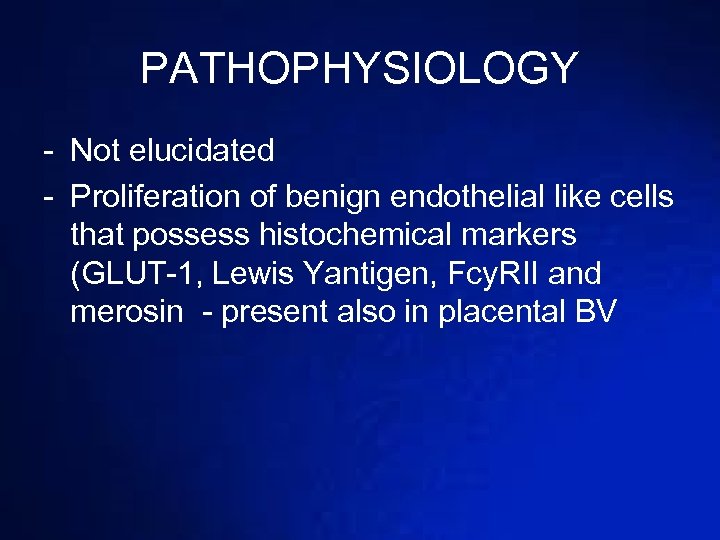 PATHOPHYSIOLOGY

- Not elucidated
- Proliferation of benign endothelial like cells that possess histochemical markers (GLUT-1, Lewis Yantigen, FcyRII and merosin - present also in placental BV